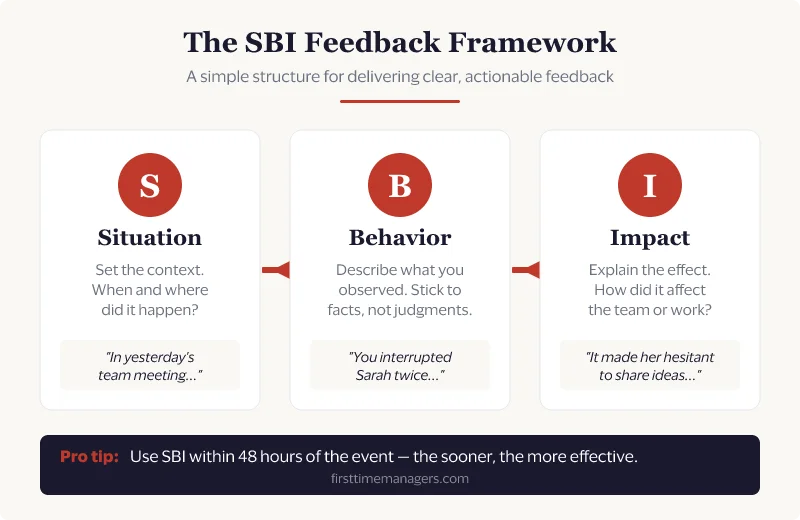 The SBI Feedback Framework

A simple structure for delivering clear, actionable feedback

S

Situation

Set the context. When and where did it happen?

"In yesterday's team meeting..."

B

Behavior

Describe what you observed. Stick to facts, not judgments.

"You interrupted Sarah twice..."

I

Impact

Explain the effect. How did it affect the team or work?

"It made her hesitant to share ideas..."

Pro tip: Use SBI within 48 hours of the event — the sooner, the more effective.

firsttimemanagers.com